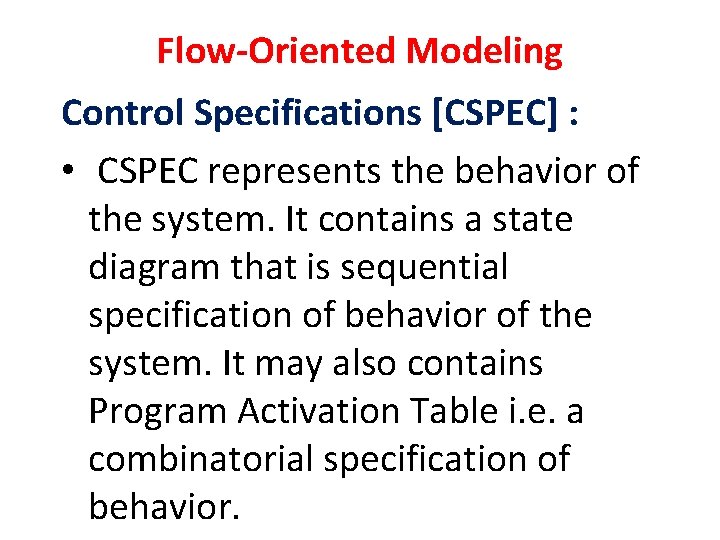 Flow-Oriented Modeling

Control Specifications [CSPEC] :

• CSPEC represents the behavior of the system. It contains a state diagram that is sequential specification of behavior of the system. It may also contains Program Activation Table i.e. a combinatorial specification of behavior.